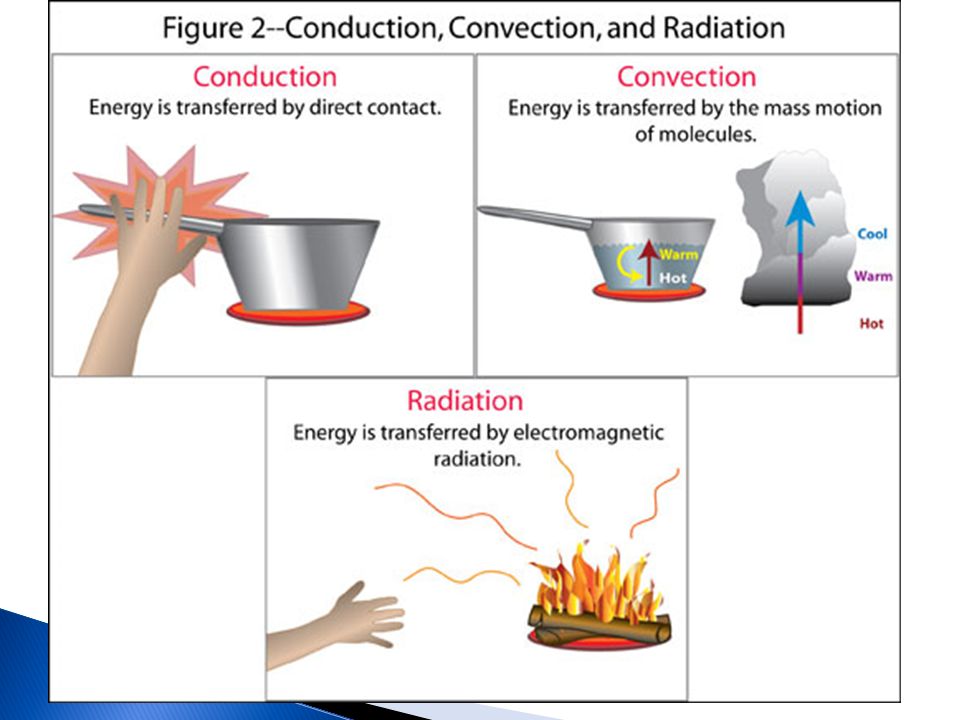 Figure 2--Conduction, Convection, and Radiation

Conduction
Energy is transferred by direct contact.

Convection
Energy is transferred by the mass motion of molecules.

Warm
Hot

Cool
Warm
Hot

Radiation
Energy is transferred by electromagnetic radiation.